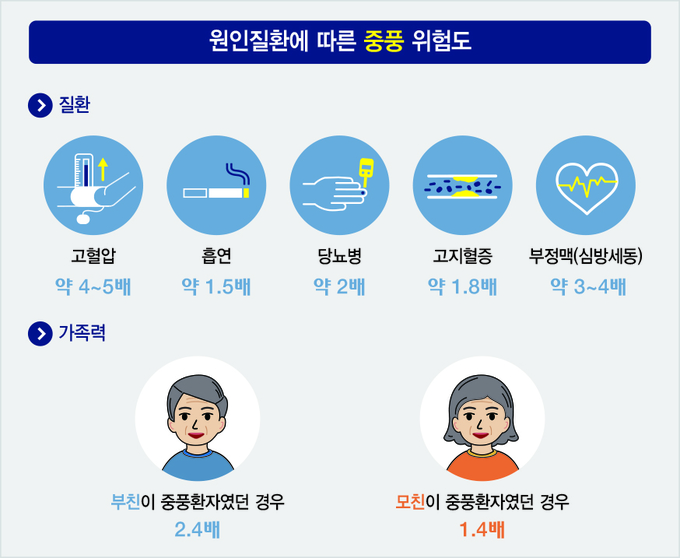 원인질환에 따른 중풍 위험도

질환

고혈압
약 4~5배

흡연
약 1.5배

당뇨병
약 2배

고지혈증
약 1.8배

부정맥(심방세동)
약 3~4배

가족력

부친이 중풍환자였던 경우
2.4배

모친이 중풍환자였던 경우
1.4배